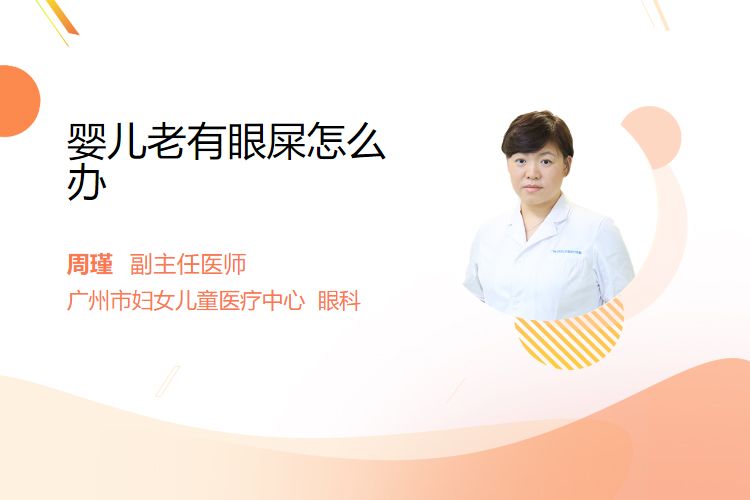 婴儿老有眼屎怎么办

周瑾 副主任医师
广州市妇女儿童医疗中心 眼科